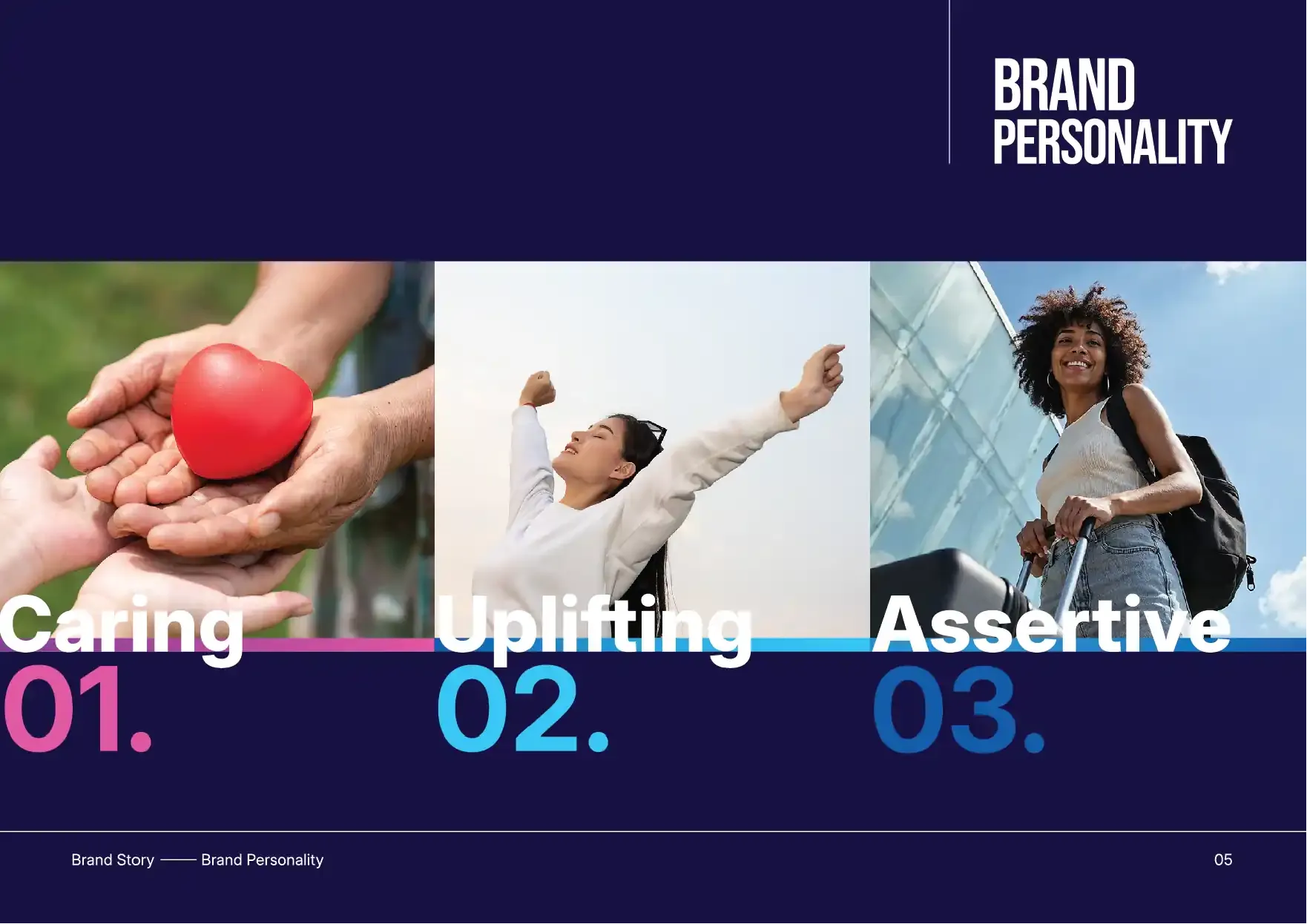 BRAND PERSONALITY

Caring
01.

Uplifting
02.

Assertive
03.

Brand Story —— Brand Personality

05